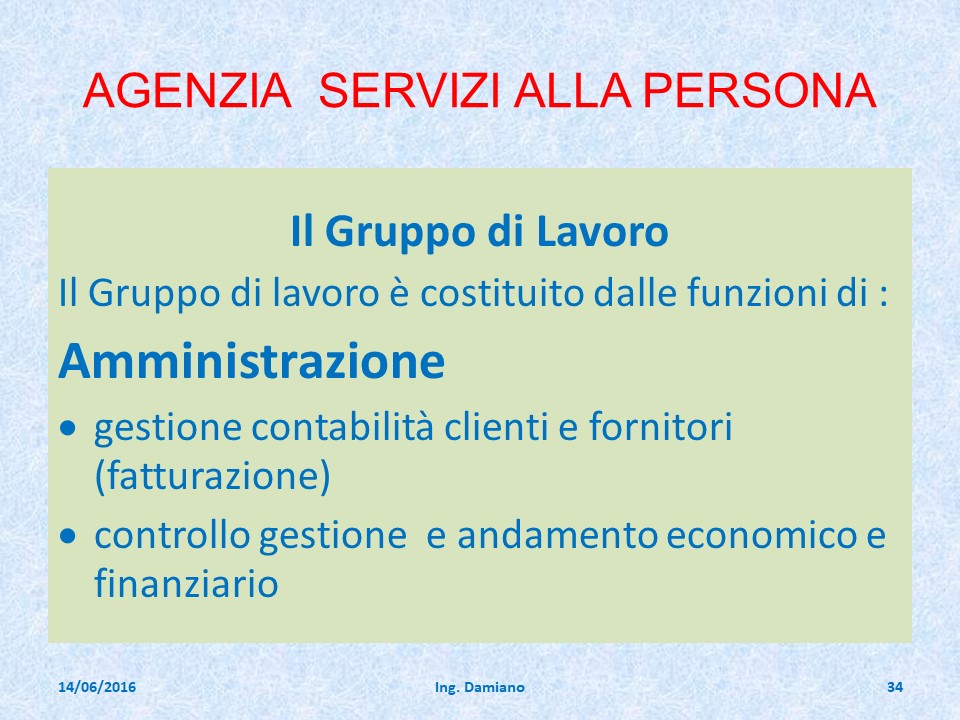 AGENZIA SERVIZI ALLA PERSONA

Il Gruppo di Lavoro

Il Gruppo di lavoro è costituito dalle funzioni di :

Amministrazione

• gestione contabilità clienti e fornitori (fatturazione)
• controllo gestione e andamento economico e finanziario

14/06/2016 Ing. Damiano 34